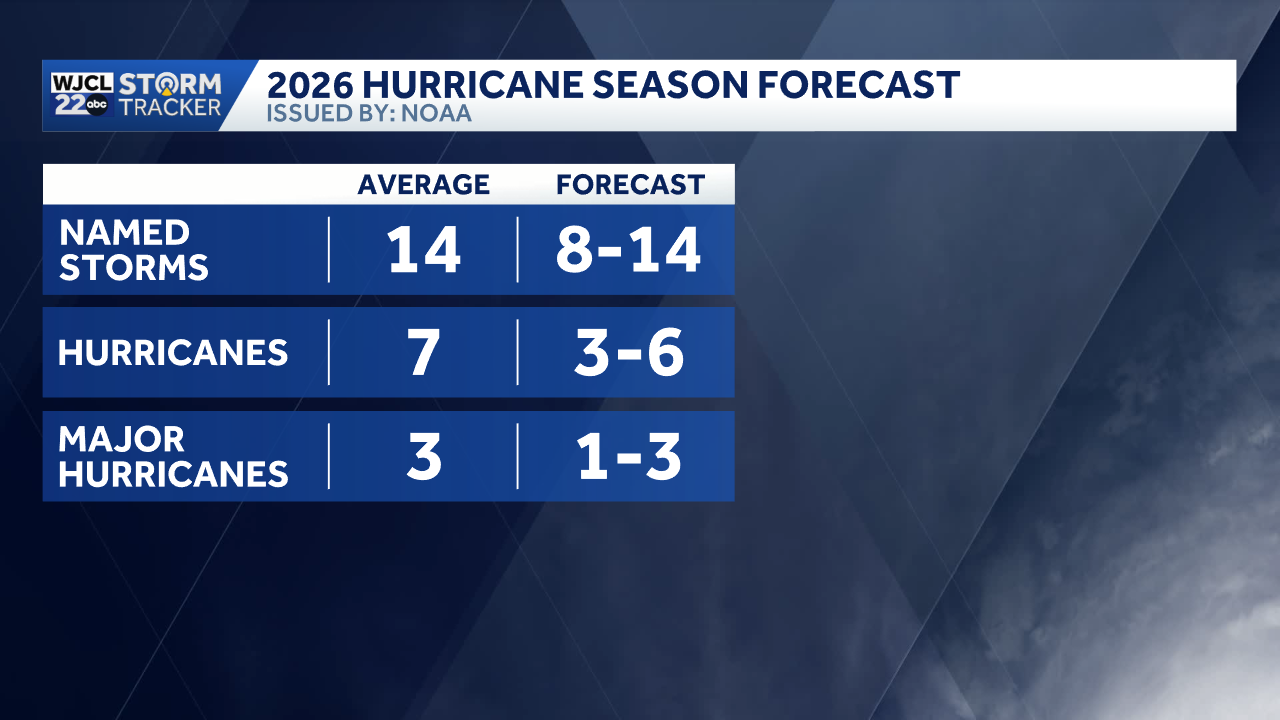 WJCL 22 abc STORM TRACKER

2026 HURRICANE SEASON FORECAST
ISSUED BY: NOAA

|  | AVERAGE | FORECAST |
|---|---|---|
| NAMED STORMS | 14 | 8-14 |
| HURRICANES | 7 | 3-6 |
| MAJOR HURRICANES | 3 | 1-3 |